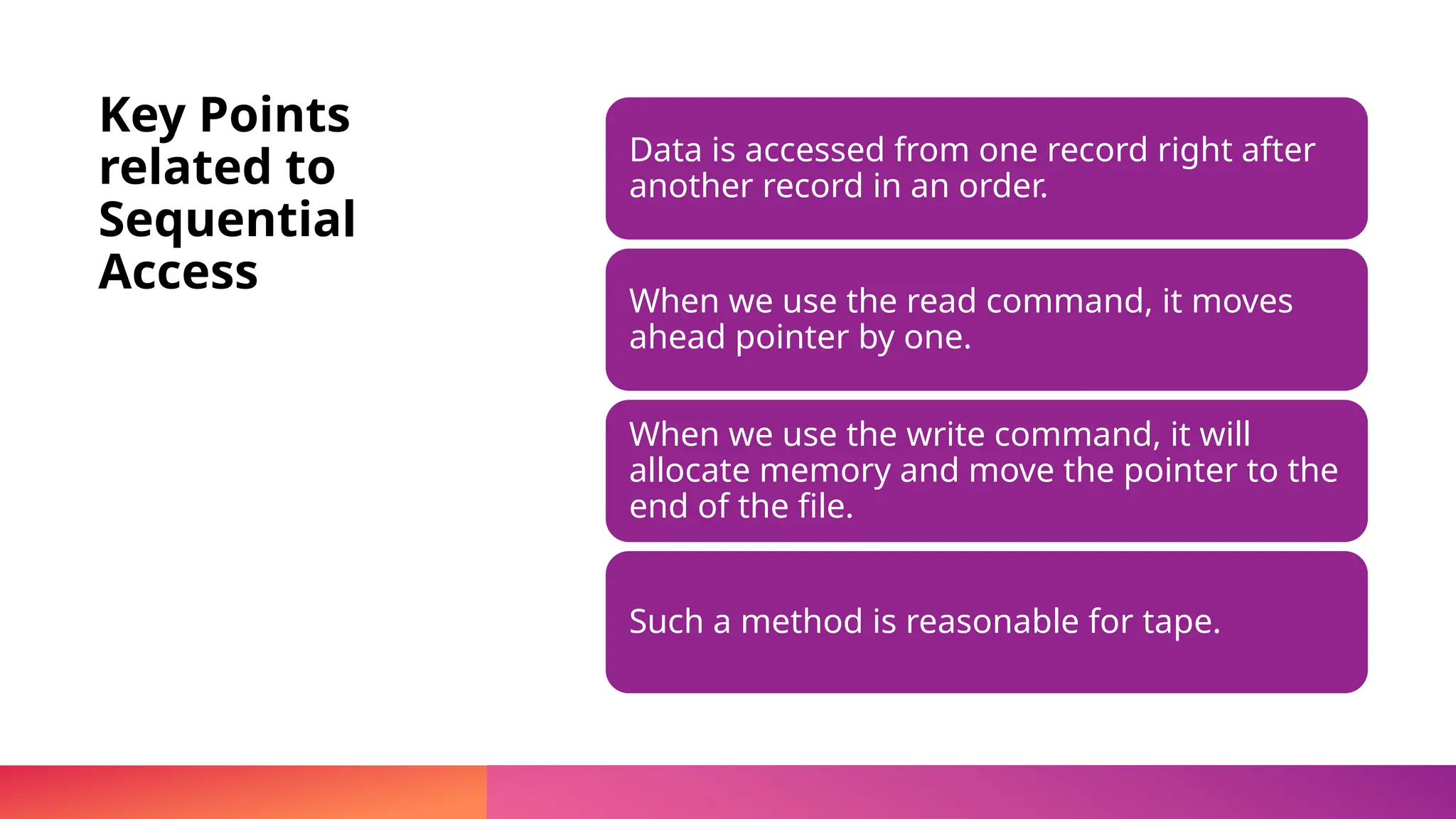 Key Points related to Sequential Access

Data is accessed from one record right after another record in an order.

When we use the read command, it moves ahead pointer by one.

When we use the write command, it will allocate memory and move the pointer to the end of the file.

Such a method is reasonable for tape.